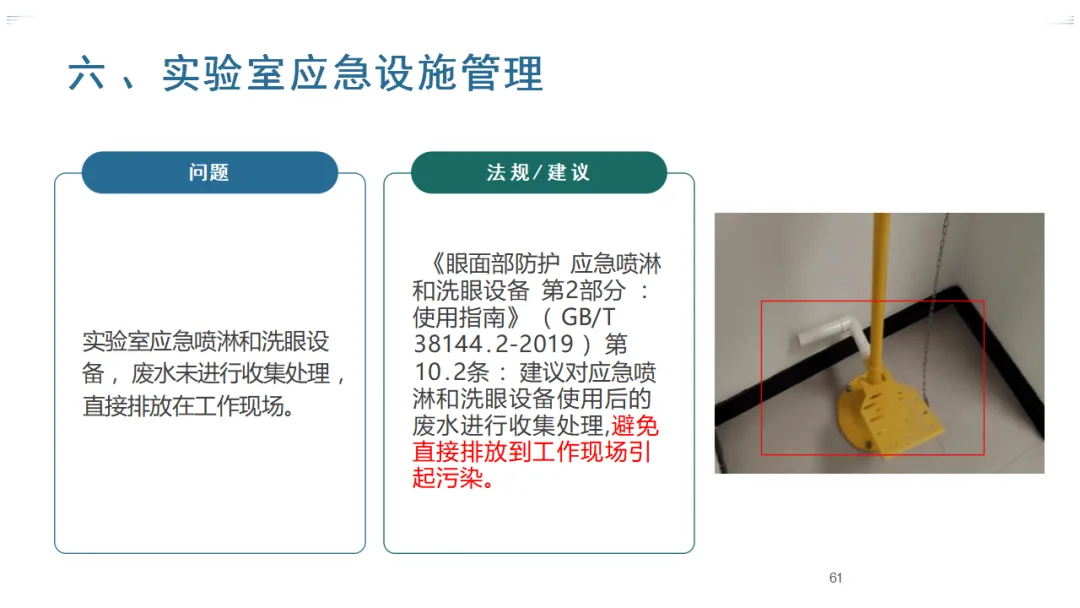 六、实验室应急设施管理

问题

实验室应急喷淋和洗眼设备，废水未进行收集处理，直接排放在工作现场。

法规/建议

《眼面部防护 应急喷淋和洗眼设备 第2部分：使用指南》（GB/T 38144.2-2019）第10.2条：建议对应急喷淋和洗眼设备使用后的废水进行收集处理,避免直接排放到工作现场引起污染。

61